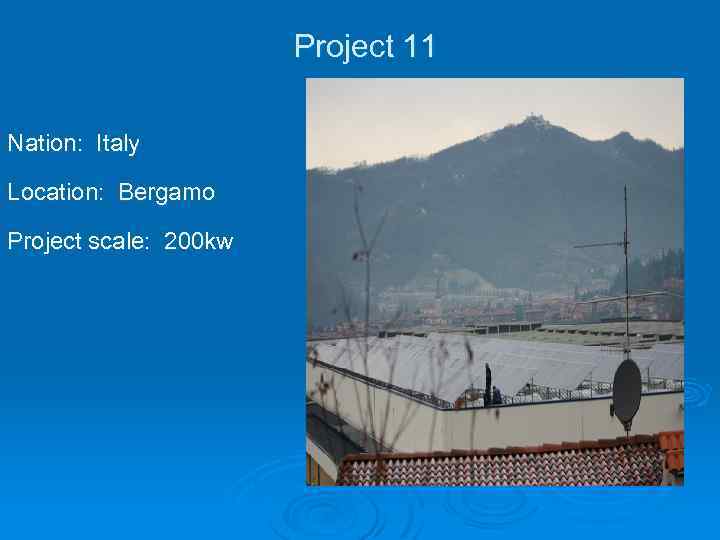 Project 11

Nation: Italy

Location: Bergamo

Project scale: 200kw